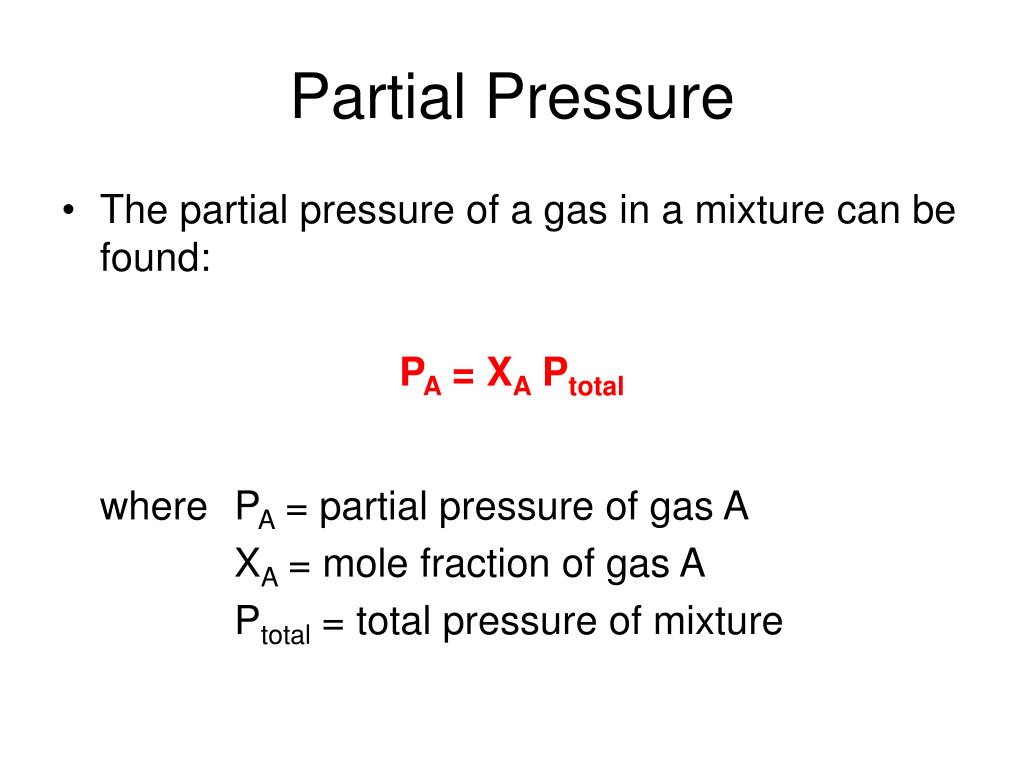 Partial Pressure

• The partial pressure of a gas in a mixture can be found:

$P_A = X_A P_{total}$

where $P_A$ = partial pressure of gas A
$X_A$ = mole fraction of gas A
$P_{total}$ = total pressure of mixture